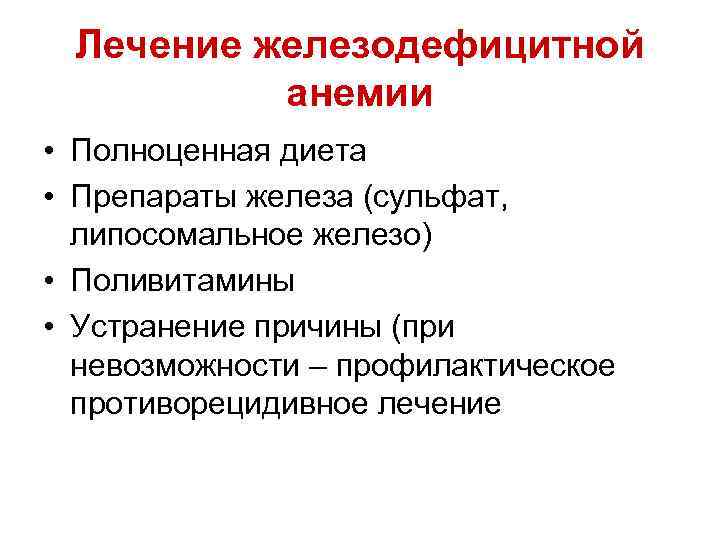 Лечение железодефицитной анемии

• Полноценная диета
• Препараты железа (сульфат, липосомальное железо)
• Поливитамины
• Устранение причины (при невозможности – профилактическое противорецидивное лечение